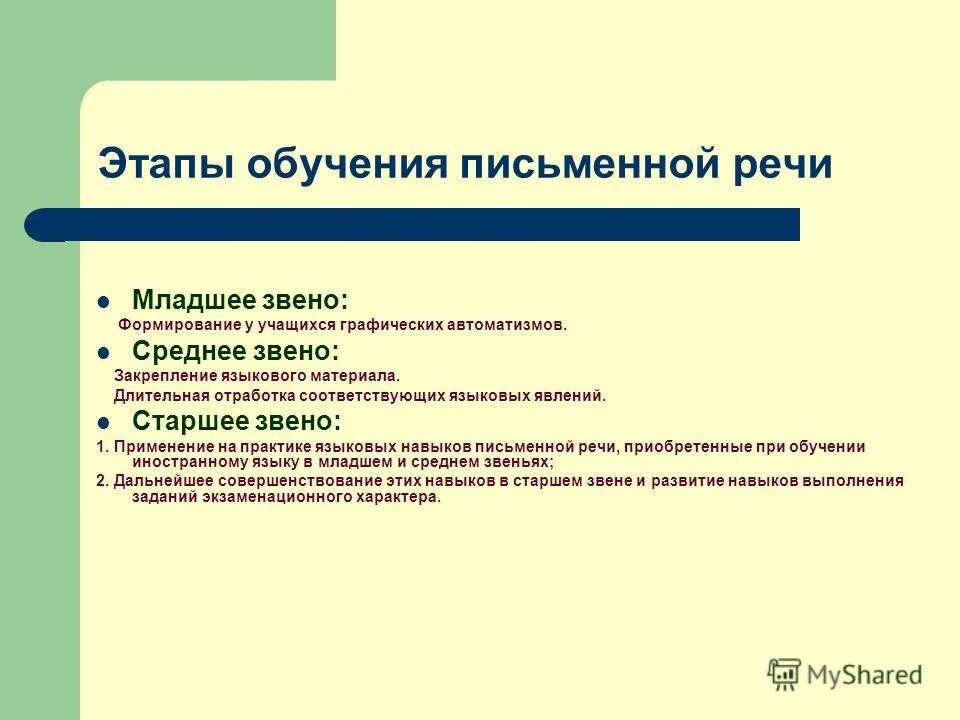 Этапы обучения письменной речи

Младшее звено:

Формирование у учащихся графических автоматизмов.

Среднее звено:

Закрепление языкового материала.

Длительная отработка соответствующих языковых явлений.

Старшее звено:

1. Применение на практике языковых навыков письменной речи, приобретенные при обучении иностранному языку в младшем и среднем звеньях;

2. Дальнейшее совершенствование этих навыков в старшем звене и развитие навыков выполнения заданий экзаменационного характера.

MyShared